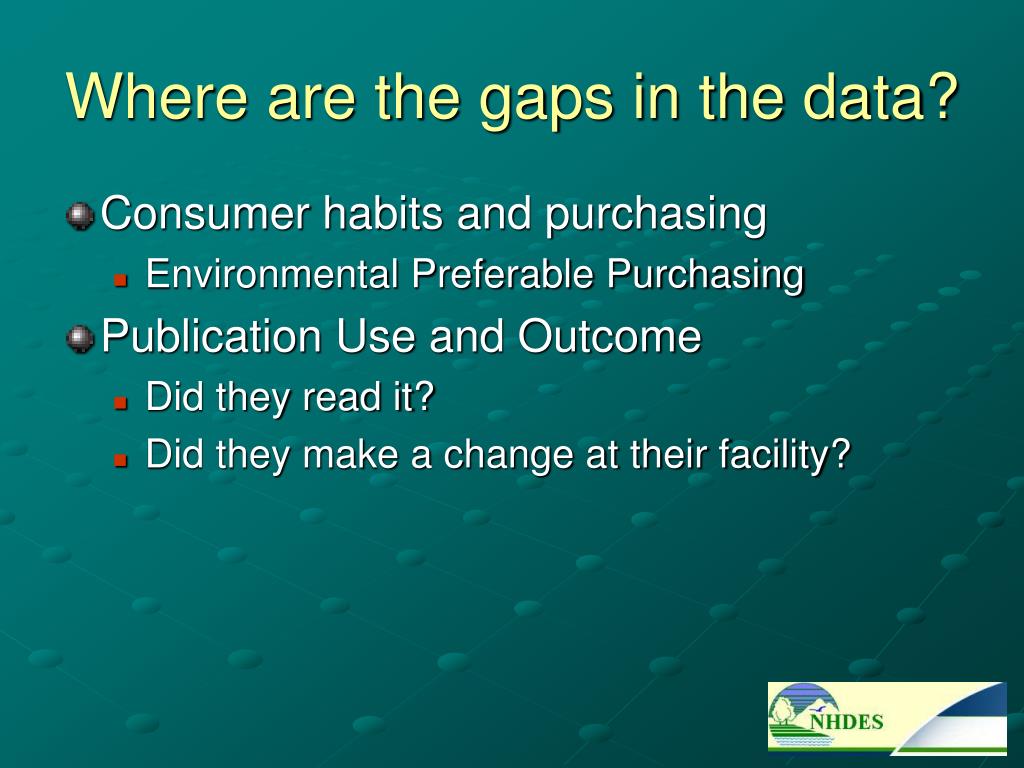 Where are the gaps in the data?

Consumer habits and purchasing

Environmental Preferable Purchasing

Publication Use and Outcome

Did they read it?

Did they make a change at their facility?

NHDES